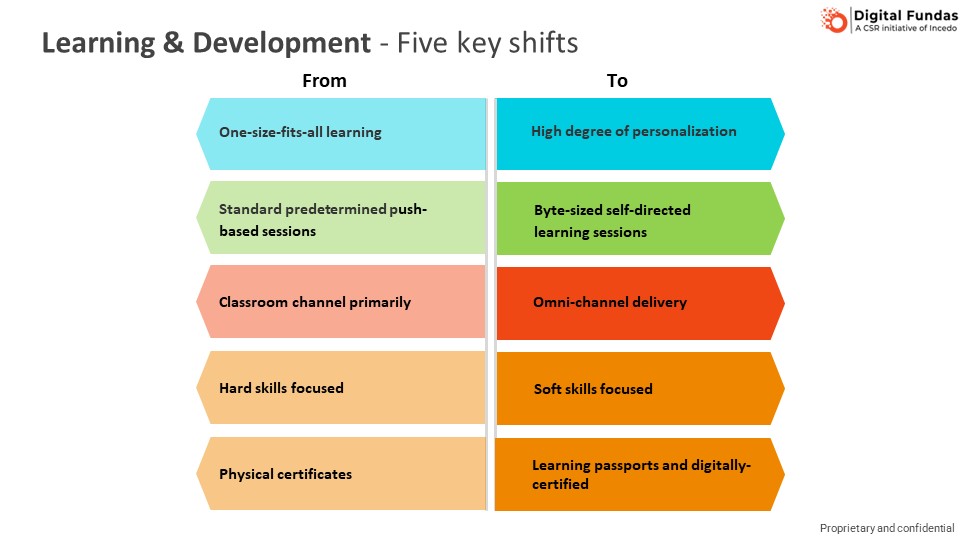 Digital Fundas
A CSR initiative of Incedo

Learning & Development - Five key shifts

| From | To |
|---|---|
| One-size-fits-all learning | High degree of personalization |
| Standard predetermined push-based sessions | Byte-sized self-directed learning sessions |
| Classroom channel primarily | Omni-channel delivery |
| Hard skills focused | Soft skills focused |
| Physical certificates | Learning passports and digitally-certified |

Proprietary and confidential